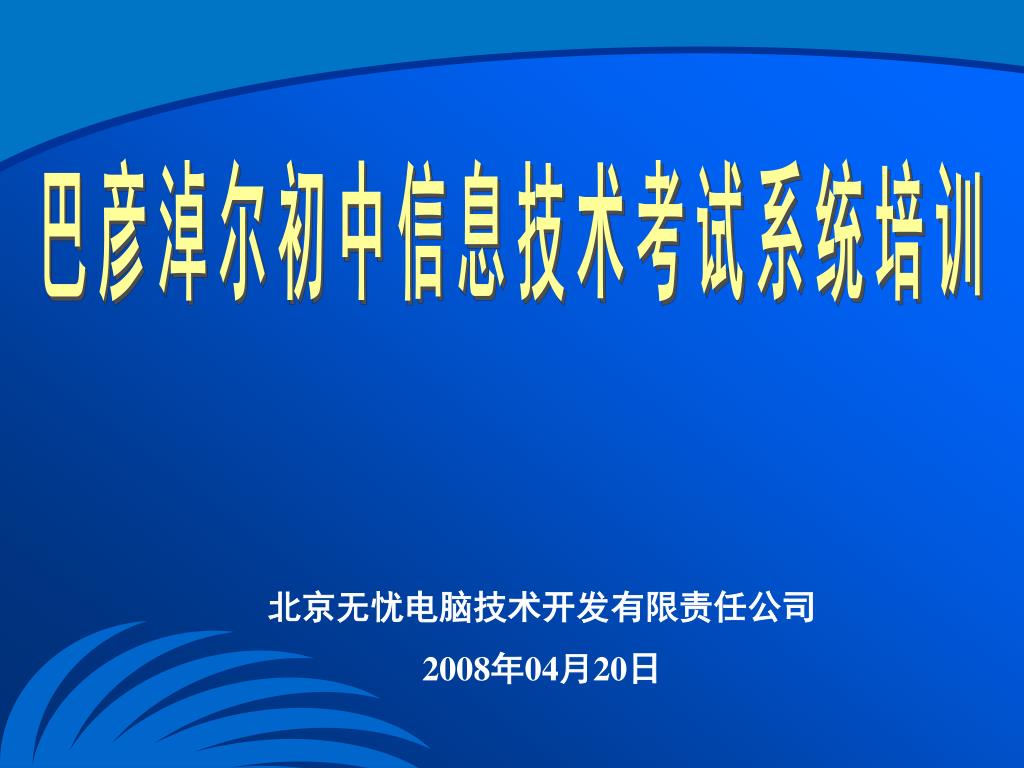 巴彦淖尔初中信息技术考试系统培训

北京无忧电脑技术开发有限责任公司

2008年04月20日